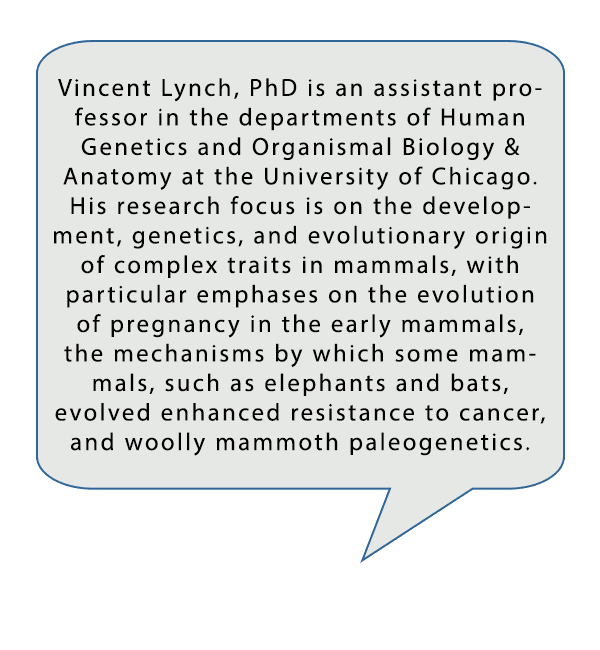 Vincent Lynch, PhD is an assistant professor in the departments of Human Genetics and Organismal Biology & Anatomy at the University of Chicago. His research focus is on the development, genetics, and evolutionary origin of complex traits in mammals, with particular emphases on the evolution of pregnancy in the early mammals, the mechanisms by which some mammals, such as elephants and bats, evolved enhanced resistance to cancer, and woolly mammoth paleogenetics.